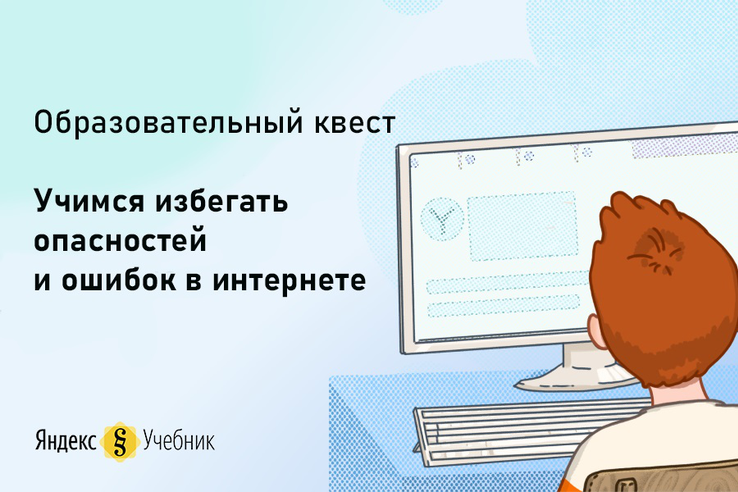 Образовательный квест

Учимся избегать опасностей и ошибок в интернете

Яндекс § Учебник